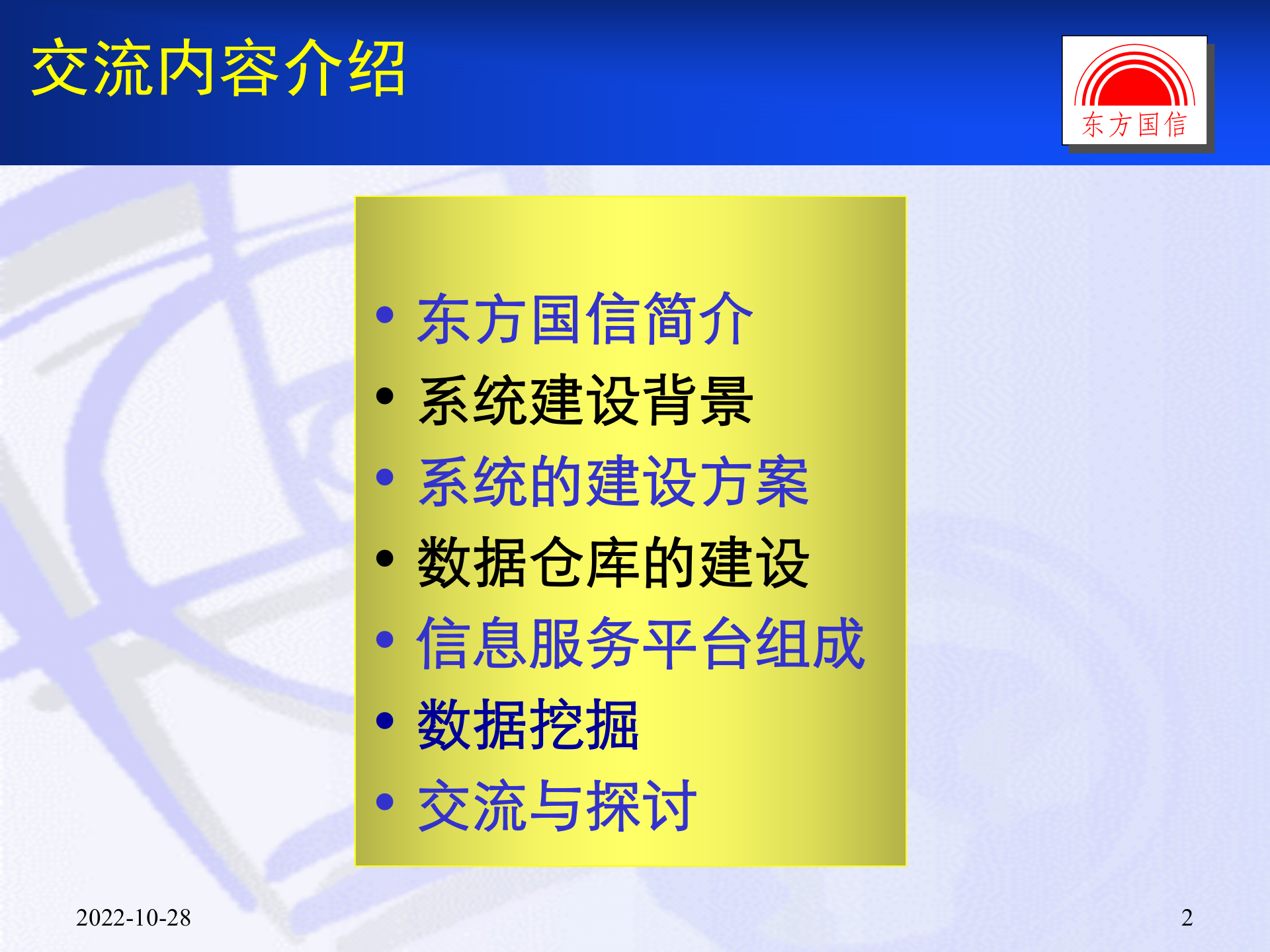 交流内容介绍

东方国信

• 东方国信简介
• 系统建设背景
• 系统的建设方案
• 数据仓库的建设
• 信息服务平台组成
• 数据挖掘
• 交流与探讨

2022-10-28

2